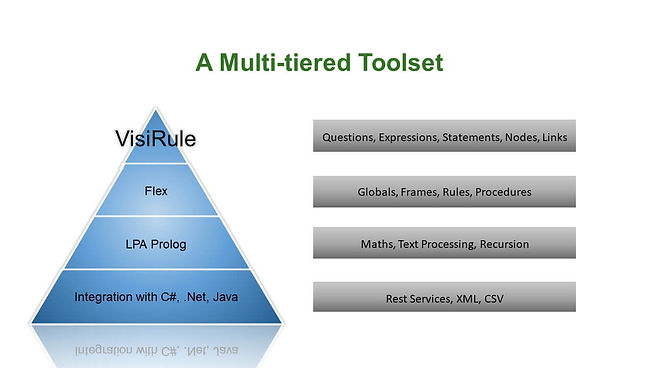 A Multi-tiered Toolset

VisiRule

Flex

LPA Prolog

Integration with C#, .Net, Java

Questions, Expressions, Statements, Nodes, Links

Globals, Frames, Rules, Procedures

Maths, Text Processing, Recursion

Rest Services, XML, CSV